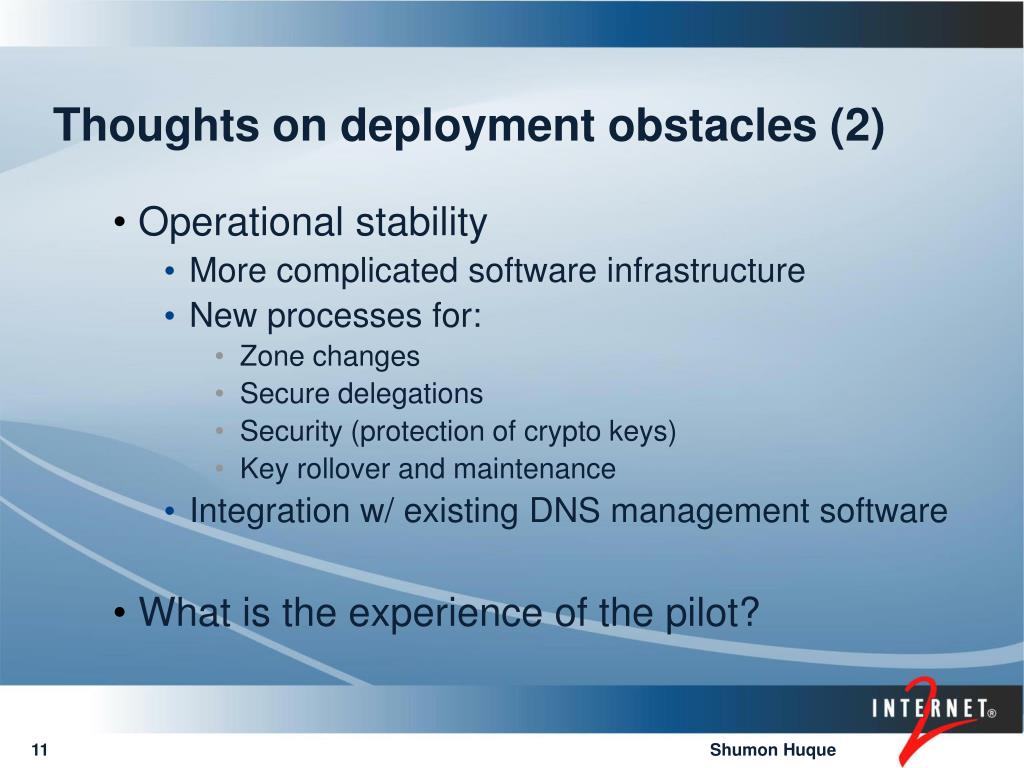 Thoughts on deployment obstacles (2)

• Operational stability
• More complicated software infrastructure
• New processes for:
• Zone changes
• Secure delegations
• Security (protection of crypto keys)
• Key rollover and maintenance
• Integration w/ existing DNS management software

• What is the experience of the pilot?

INTERNET® 2

11

Shumon Huque